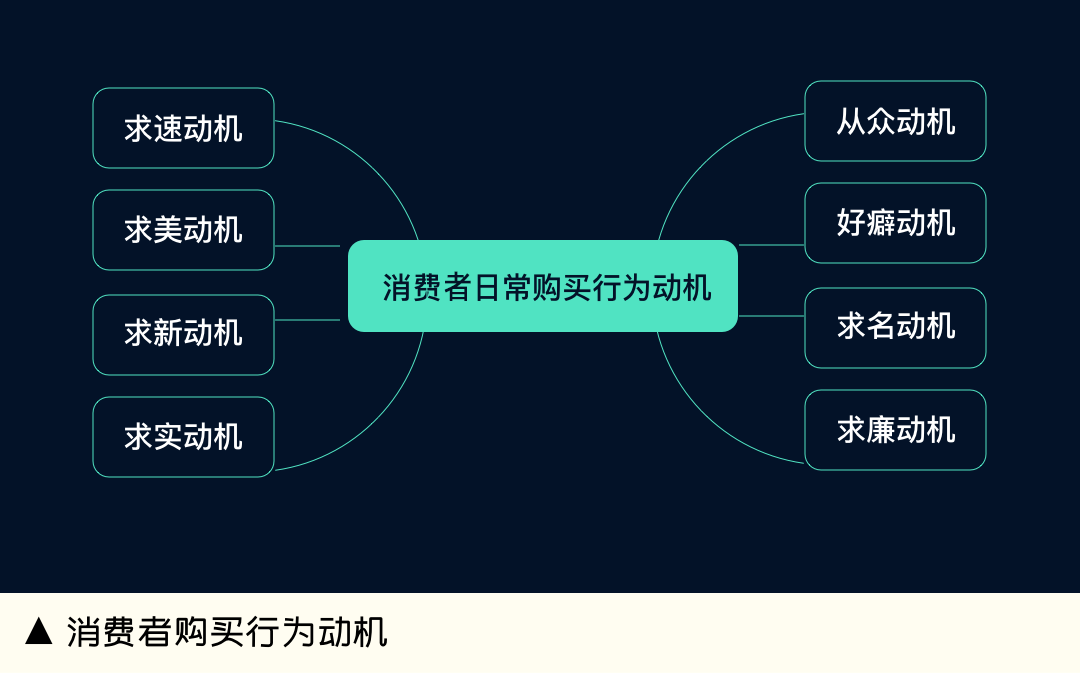 求速动机

求美动机

求新动机

求实动机

消费者日常购买行为动机

从众动机

好癖动机

求名动机

求廉动机

▲ 消费者购买行为动机